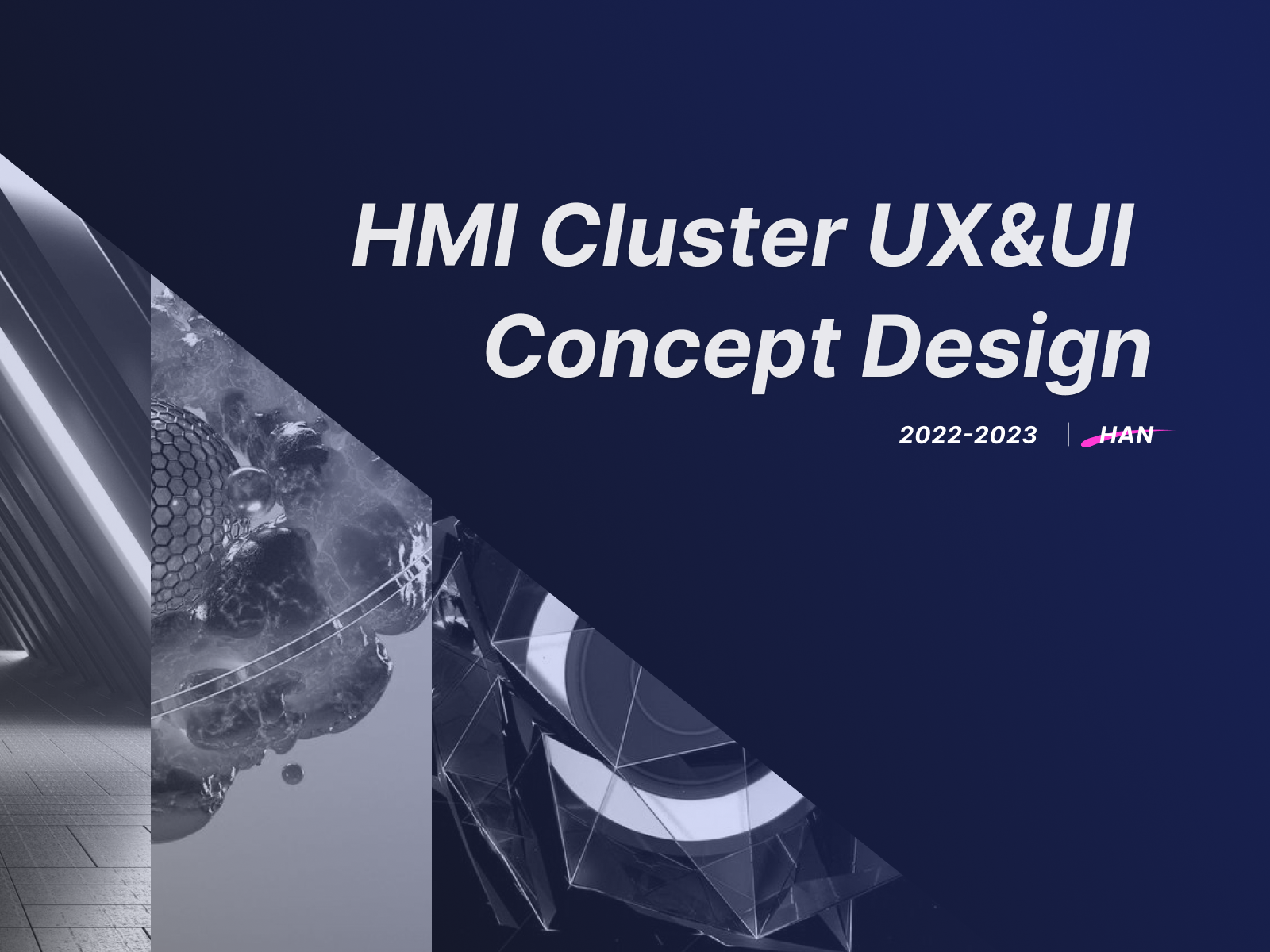 HMI Cluster UX&UI
Concept Design

2022-2023 | HAN